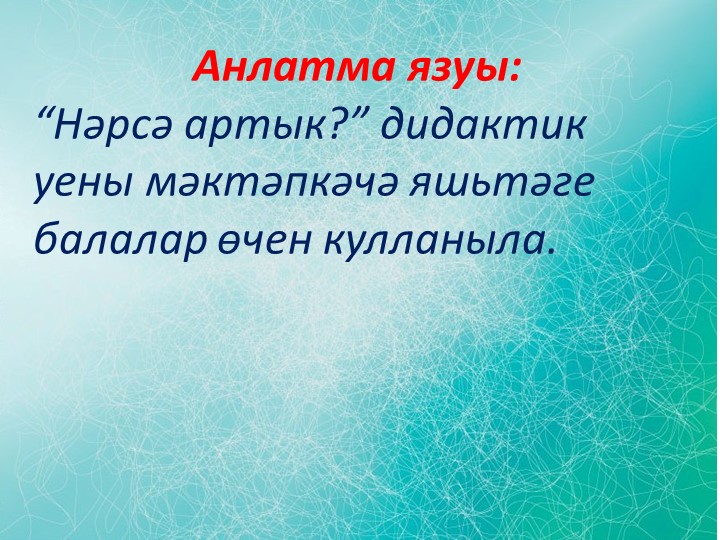 Анлатма язуы:
“Нәрсә артык?” дидактик уены мәктәпкәчә яшьтәге балалар өчен кулланыла.